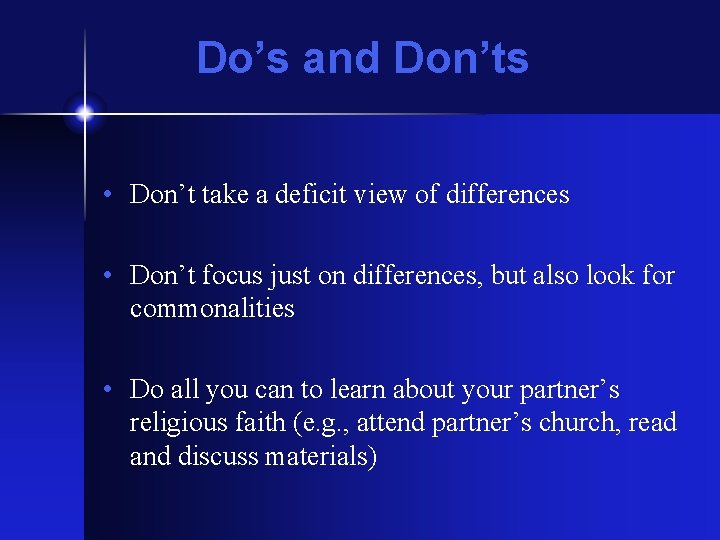 Do’s and Don’ts

• Don’t take a deficit view of differences

• Don’t focus just on differences, but also look for commonalities

• Do all you can to learn about your partner’s religious faith (e.g., attend partner’s church, read and discuss materials)